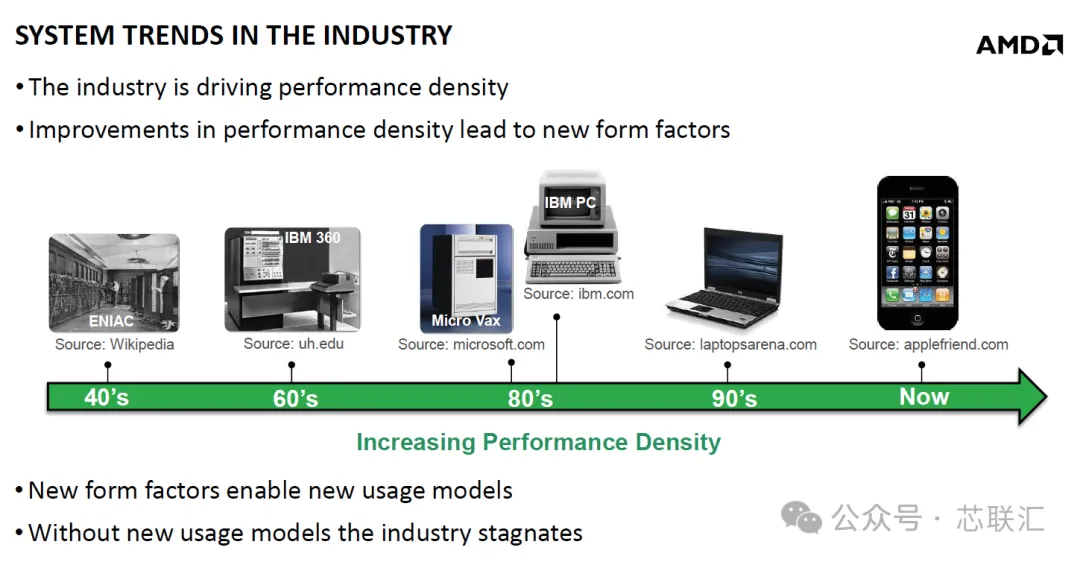 SYSTEM TRENDS IN THE INDUSTRY

AMD

• The industry is driving performance density

• Improvements in performance density lead to new form factors

ENIAC
Source: Wikipedia

IBM 360
Source: uh.edu

Micro Vax
Source: microsoft.com

IBM PC
Source: ibm.com

Source: laptopsarena.com

Source: applefriend.com

40's 60's 80's 90's Now

Increasing Performance Density

• New form factors enable new usage models

• Without new usage models the industry stagnates

公众号 · 芯联汇